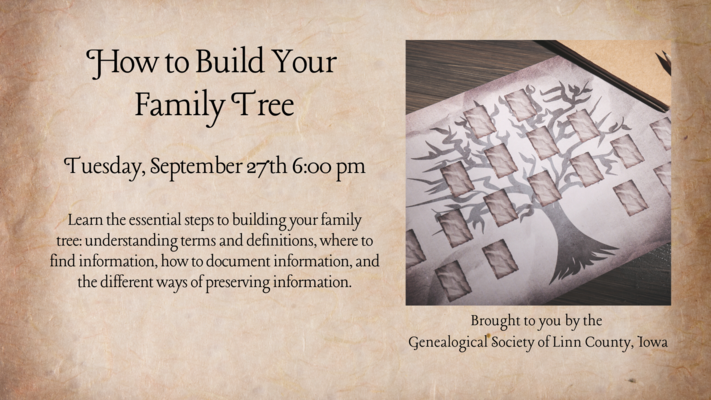 How to Build Your Family Tree

Tuesday, September 27th 6:00 pm

Learn the essential steps to building your family tree: understanding terms and definitions, where to find information, how to document information, and the different ways of preserving information.

Brought to you by the
Genealogical Society of Linn County, Iowa